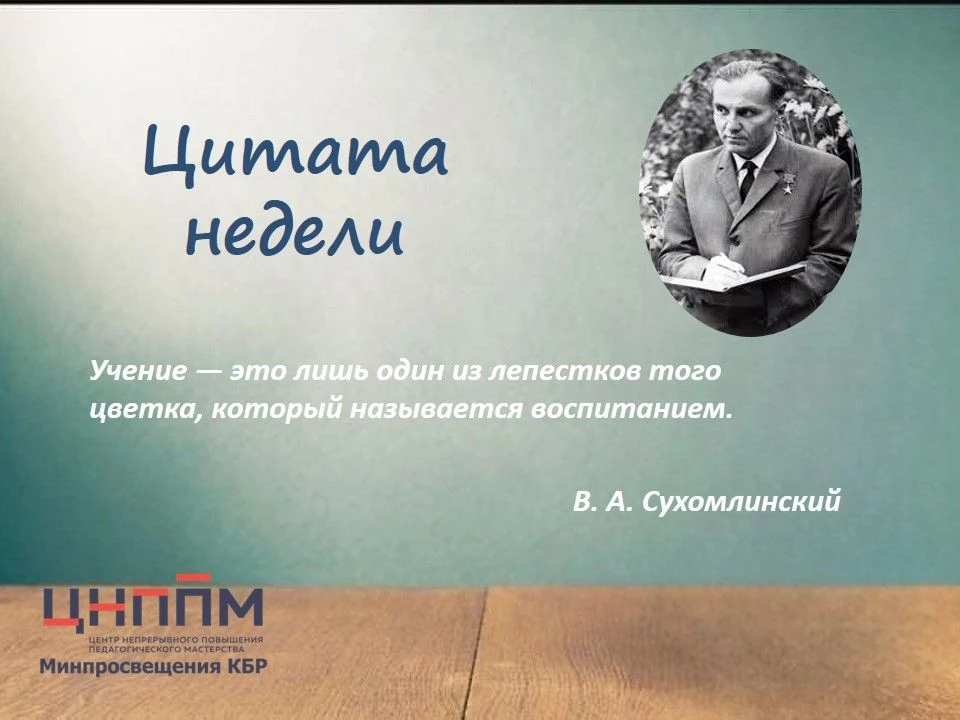 Цитата недели

Учение — это лишь один из лепестков того цветка, который называется воспитанием.

В. А. Сухомлинский

ЦНППМ
ЦЕНТР НЕПРЕРЫВНОГО ПОВЫШЕНИЯ ПЕДАГОГИЧЕСКОГО МАСТЕРСТВА
Минпросвещения КБР